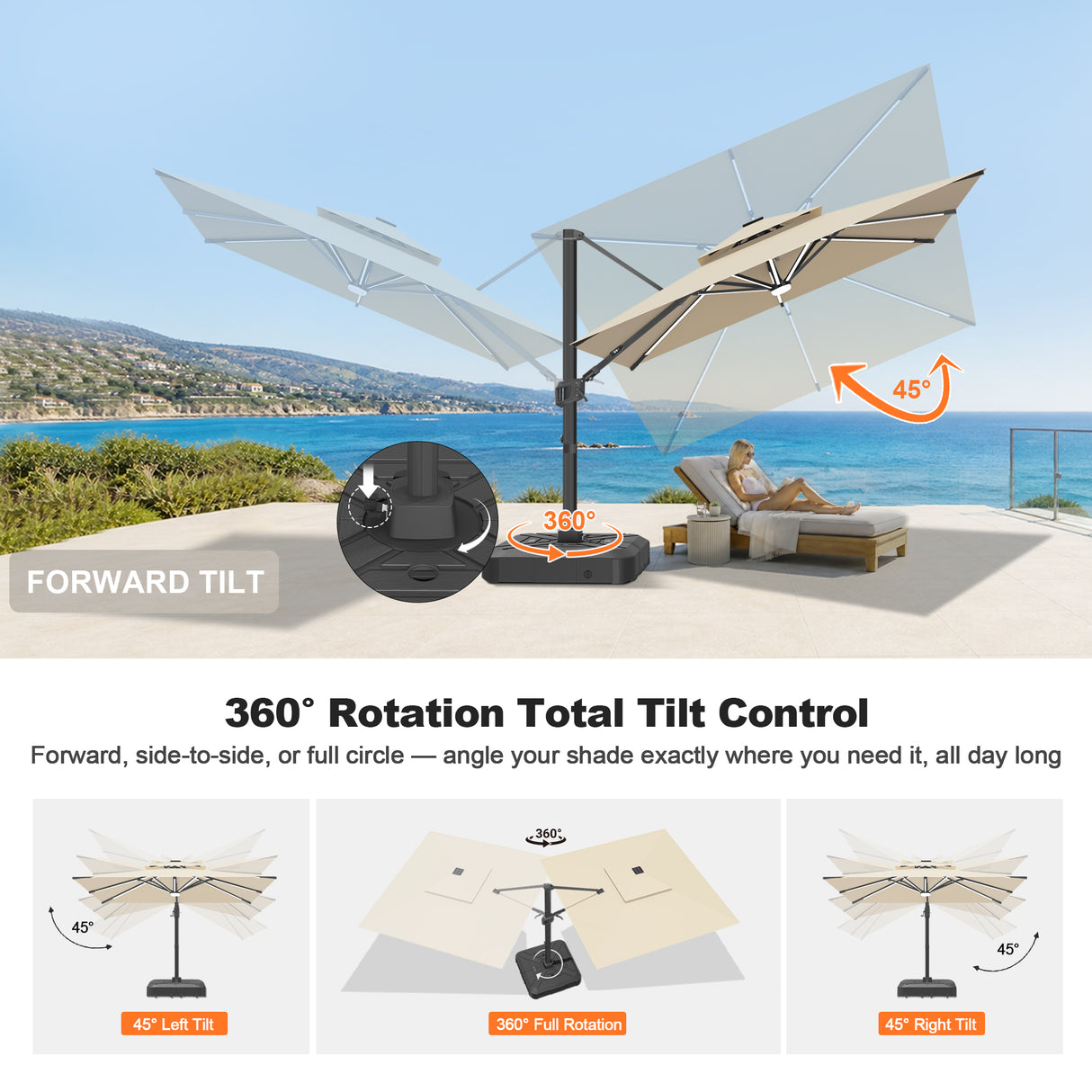 45°

360°

FORWARD TILT

360° Rotation Total Tilt Control

Forward, side-to-side, or full circle — angle your shade exactly where you need it, all day long

45°

45° Left Tilt

360°

360° Full Rotation

45°

45° Right Tilt